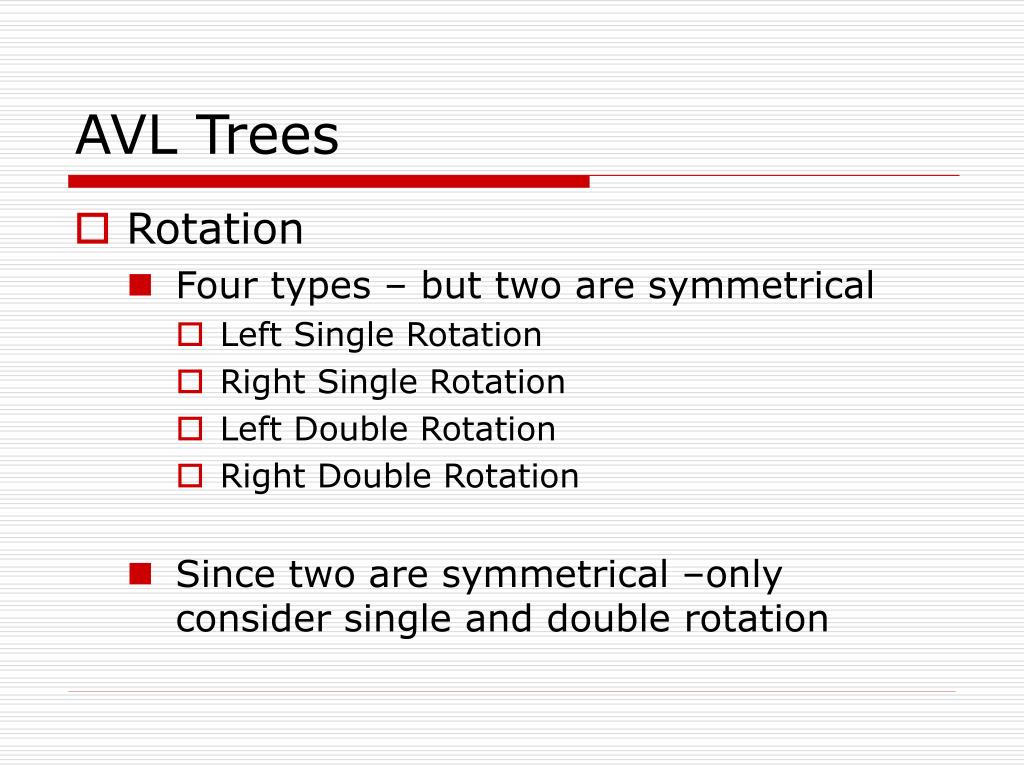 AVL Trees

Rotation

Four types – but two are symmetrical

Left Single Rotation

Right Single Rotation

Left Double Rotation

Right Double Rotation

Since two are symmetrical –only consider single and double rotation